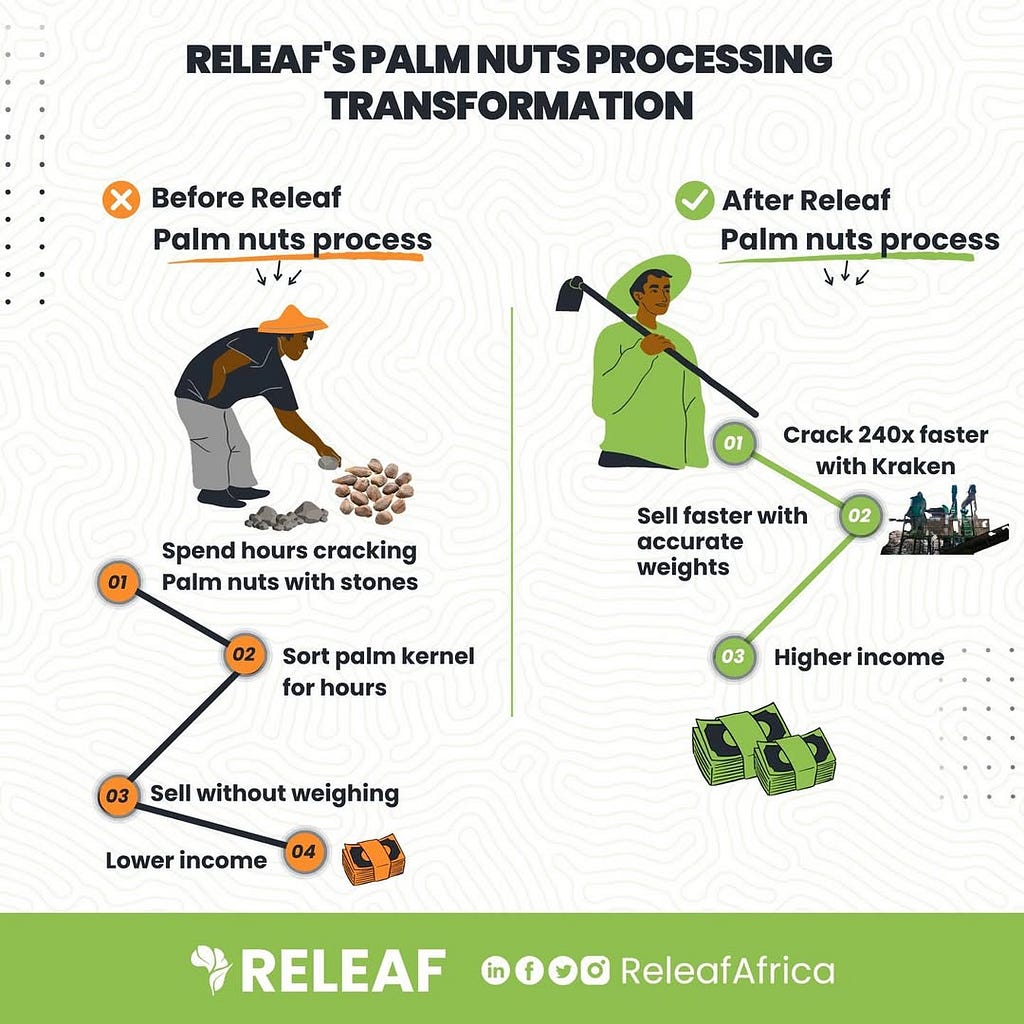 RELEAF'S PALM NUTS PROCESSING TRANSFORMATION

Before Releaf
Palm nuts process

Spend hours cracking Palm nuts with stones
01
02 Sort palm kernel for hours
03 Sell without weighing
Lower income 04

After Releaf
Palm nuts process

01 Crack 240x faster with Kraken
Sell faster with accurate weights 02
03 Higher income

RELEAF ReleafAfrica